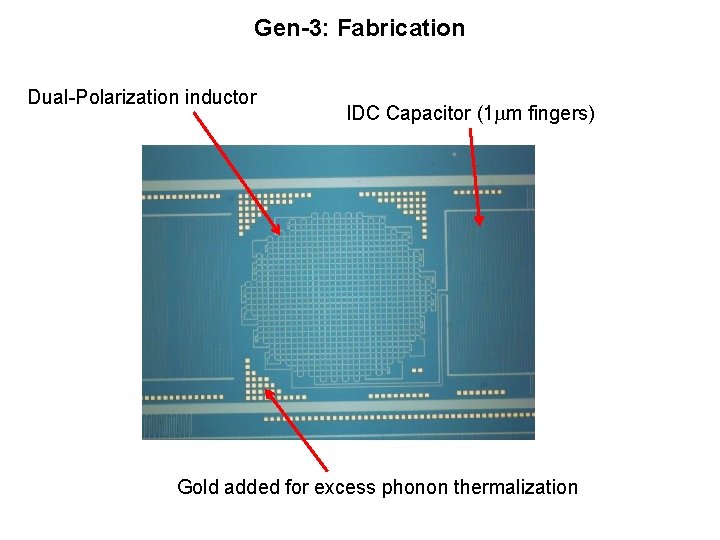 Gen-3: Fabrication

Dual-Polarization inductor

IDC Capacitor (1$\mu$m fingers)

Gold added for excess phonon thermalization